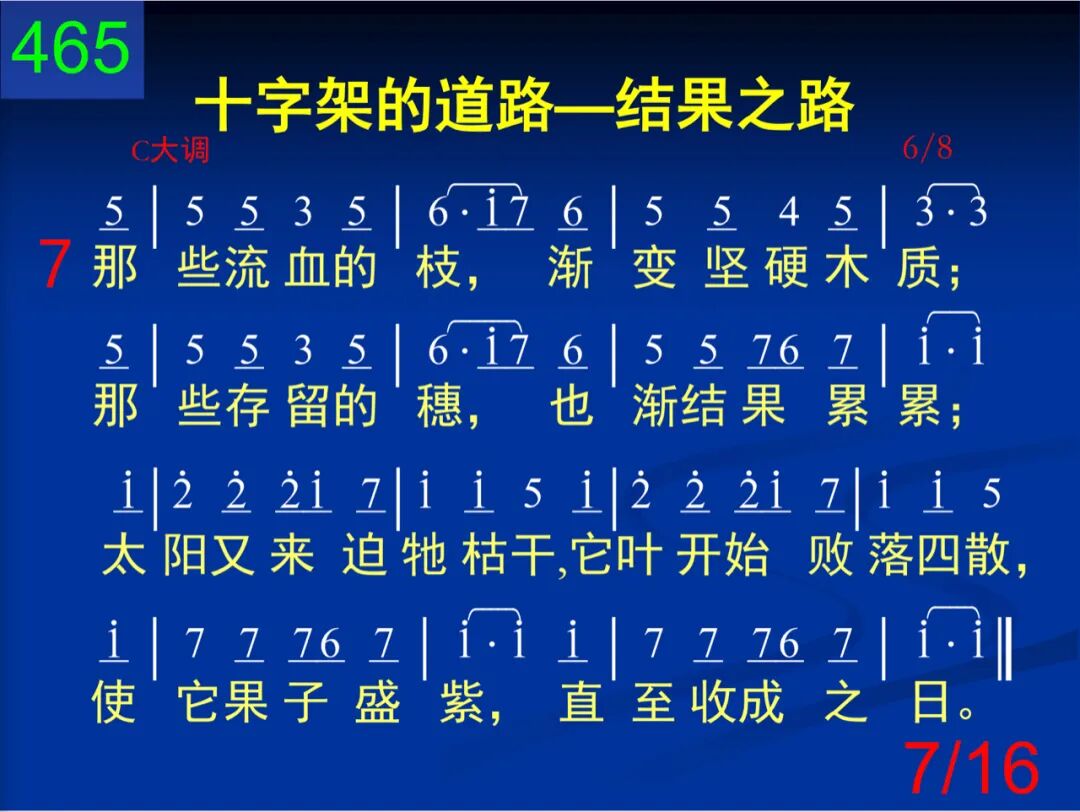 465

十字架的道路—结果之路

C大调 6/8

5 | 5 5 3 5 | 6 · i 7 6 | 5 5 4 5 | 3 · 3
7 那 些流 血的 枝， 渐 变 坚 硬 木 质；

5 | 5 5 3 5 | 6 · i 7 6 | 5 5 7 6 7 | i · i
那 些存 留的 穗， 也 渐结 果 累 累；

i | 2 2 2 i 7 | i i 5 i | 2 2 2 i 7 | i i 5
太 阳又 来 迫 牠 枯干,它叶 开始 败 落四散，

i | 7 7 7 6 7 | i · i i | 7 7 7 6 7 | i · i ‖
使 它果 子 盛 紫， 直 至 收成 之 日。

7/16